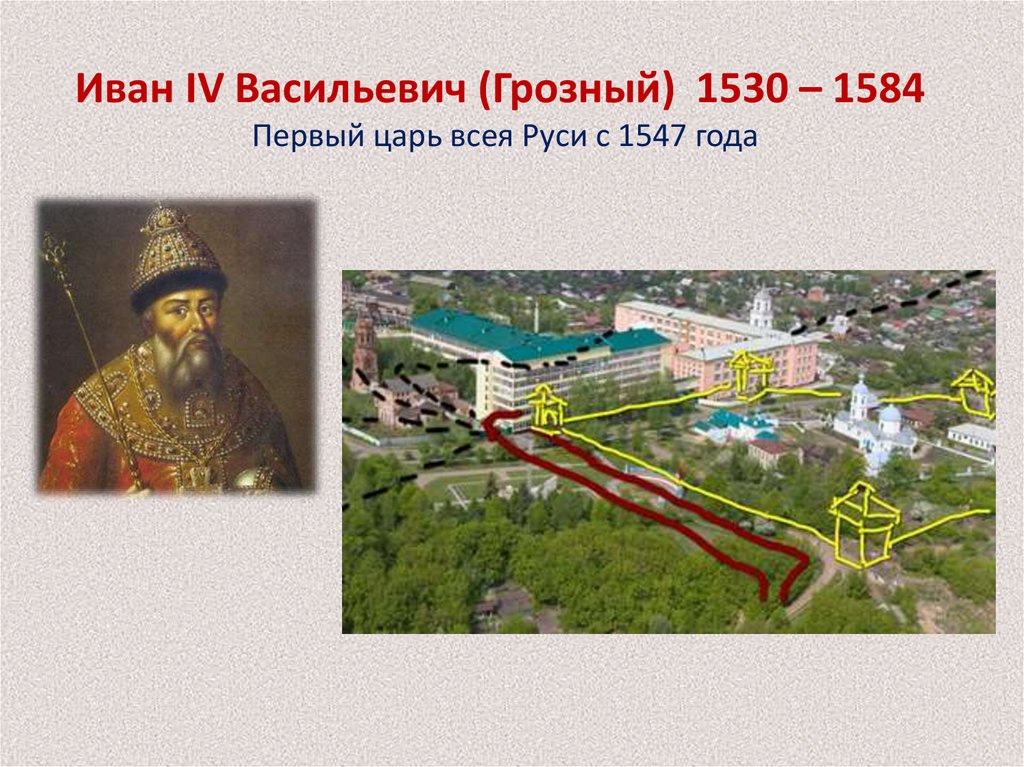 Иван IV Васильевич (Грозный) 1530 – 1584
Первый царь всея Руси с 1547 года